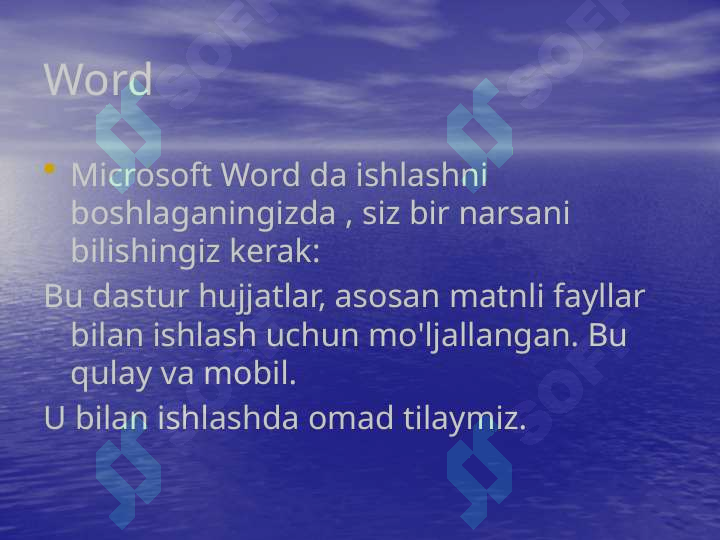 Word

• Microsoft Word da ishlashni boshlaganingizda , siz bir narsani bilishingiz kerak:

Bu dastur hujjatlar, asosan matnli fayllar bilan ishlash uchun mo'ljallangan. Bu qulay va mobil.

U bilan ishlashda omad tilaymiz.

SOFT SOFT SOFT